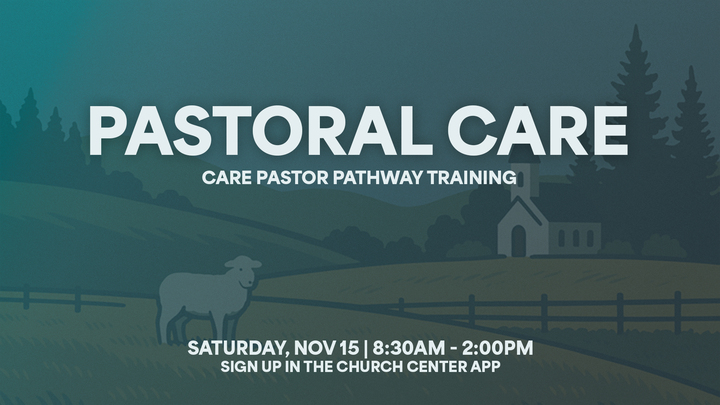 PASTORAL CARE
CARE PASTOR PATHWAY TRAINING

SATURDAY, NOV 15 | 8:30AM - 2:00PM
SIGN UP IN THE CHURCH CENTER APP